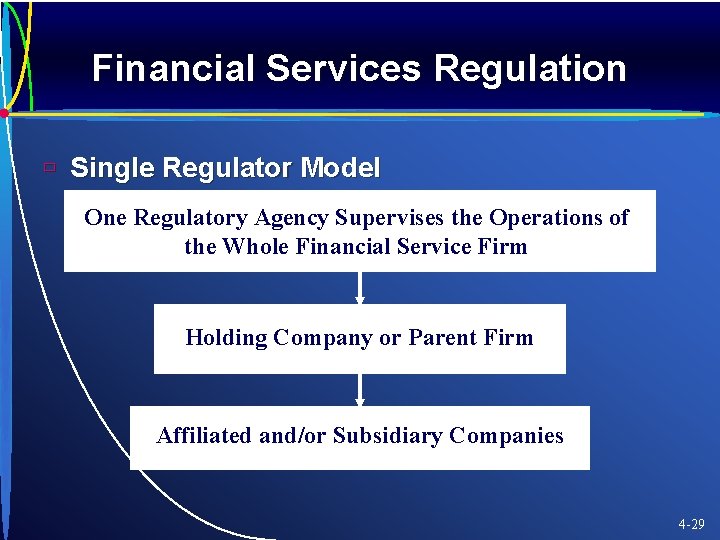 Financial Services Regulation

Single Regulator Model

One Regulatory Agency Supervises the Operations of the Whole Financial Service Firm

Holding Company or Parent Firm

Affiliated and/or Subsidiary Companies

4-29